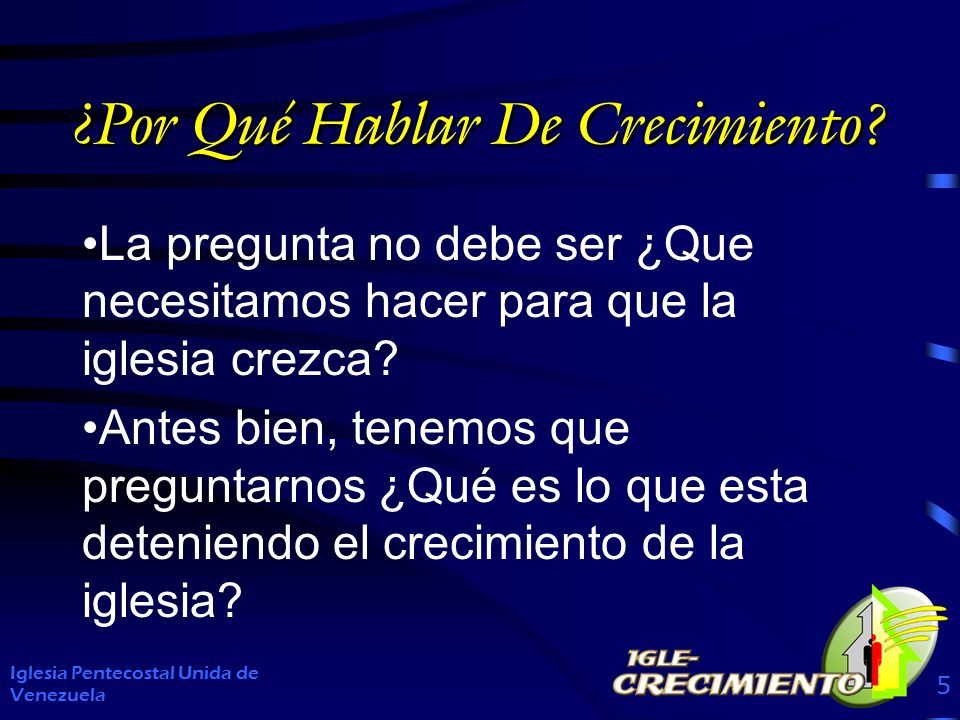 ¿Por Qué Hablar De Crecimiento?

•La pregunta no debe ser ¿Que necesitamos hacer para que la iglesia crezca?

•Antes bien, tenemos que preguntarnos ¿Qué es lo que esta deteniendo el crecimiento de la iglesia?

Iglesia Pentecostal Unida de Venezuela

IGLE-CRECIMIENTO

5